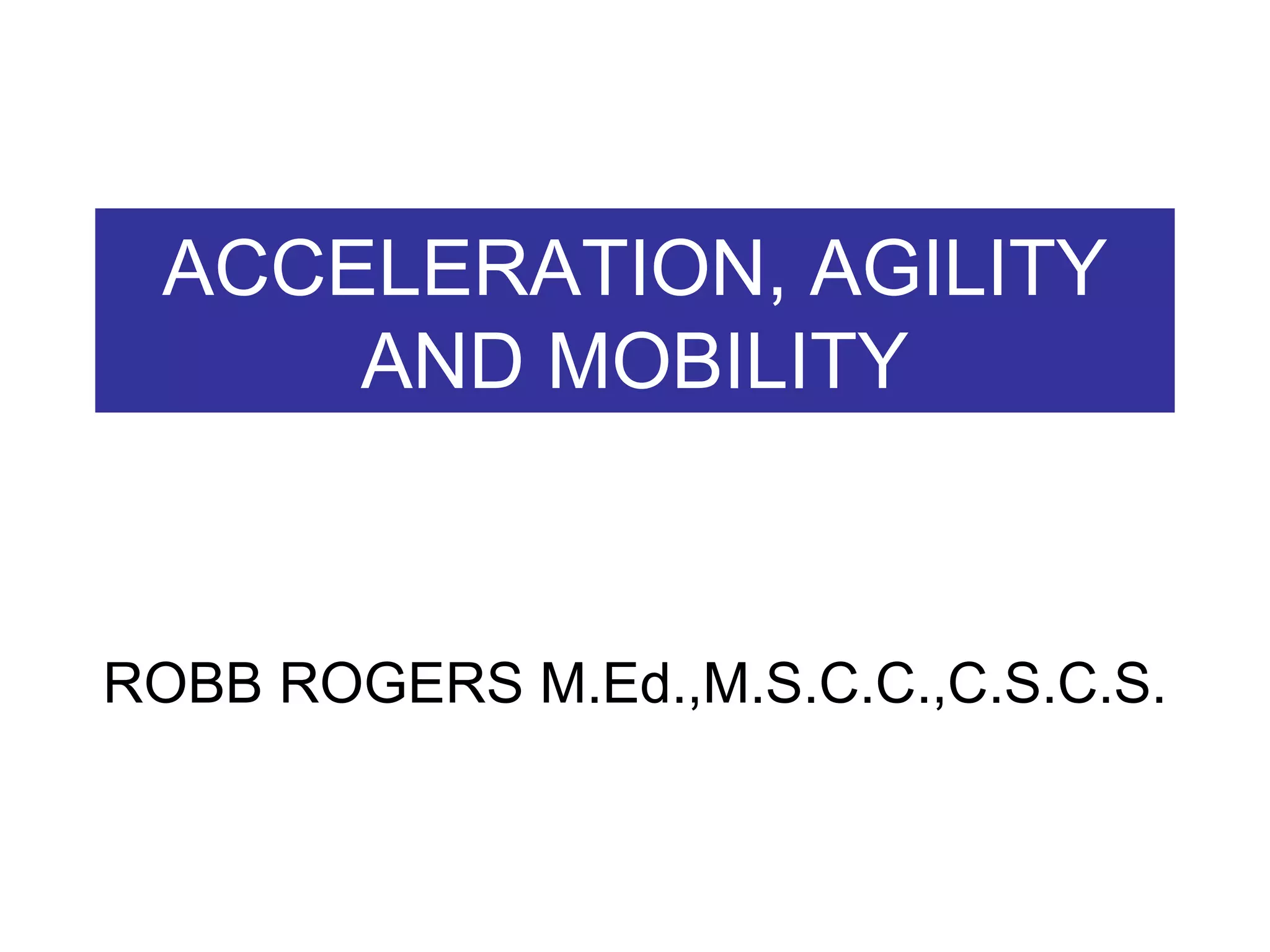 ACCELERATION, AGILITY AND MOBILITY

ROBB ROGERS M.Ed.,M.S.C.C.,C.S.C.S.